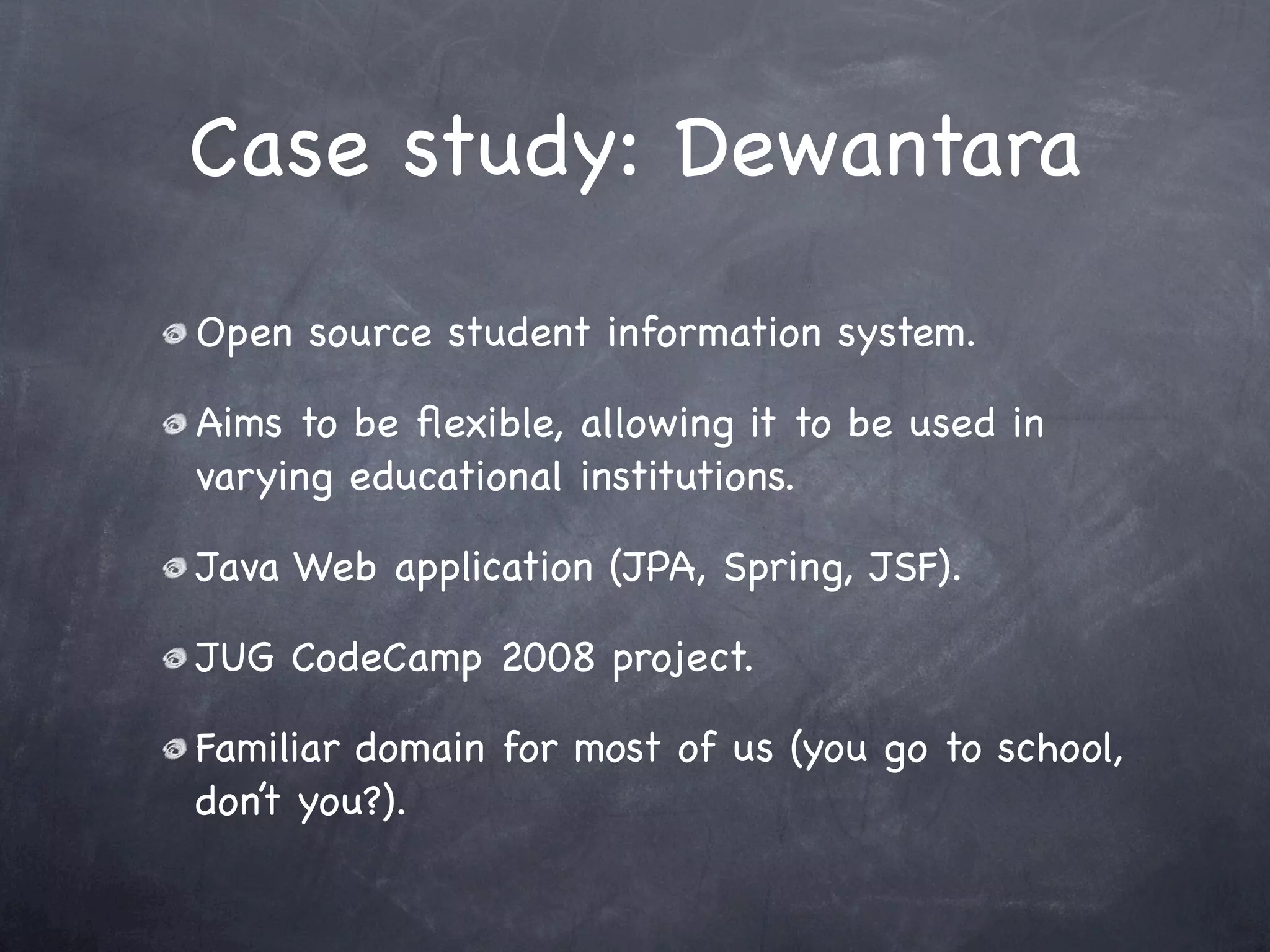 Case study: Dewantara

Open source student information system.

Aims to be flexible, allowing it to be used in varying educational institutions.

Java Web application (JPA, Spring, JSF).

JUG CodeCamp 2008 project.

Familiar domain for most of us (you go to school, don't you?).